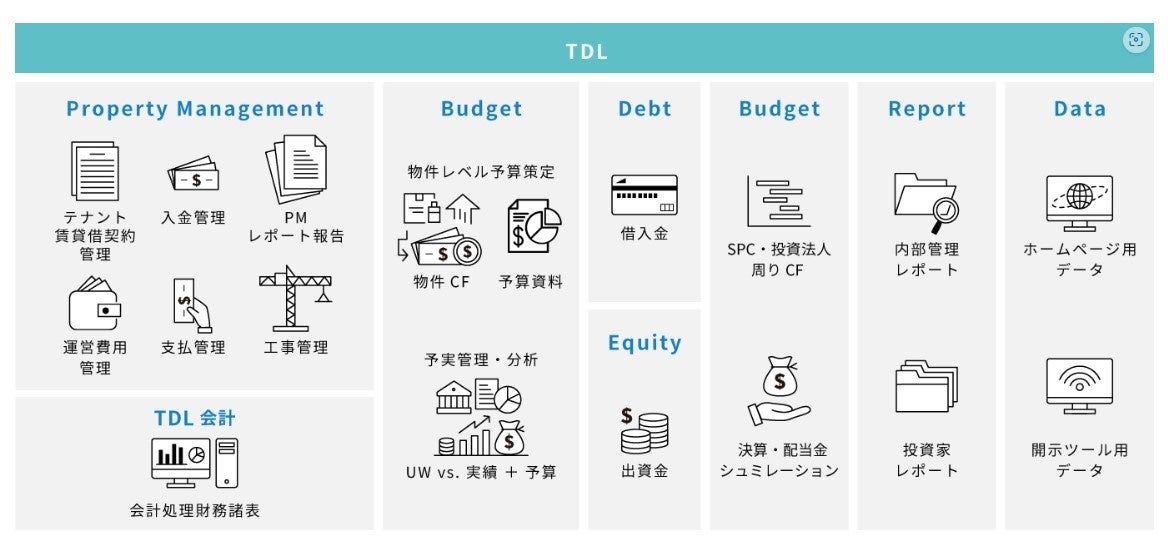 TDL

Property Management

テナント賃貸借契約管理

入金管理

PM
レポート報告

運営費用管理

支払管理

工事管理

TDL 会計

会計処理財務諸表

Budget

物件レベル予算策定

物件 CF

予算資料

予実管理・分析

UW vs. 実績 + 予算

Debt

借入金

Equity

出資金

Budget

SPC・投資法人周り CF

決算・配当金シュミレーション

Report

内部管理レポート

投資家レポート

Data

ホームページ用データ

開示ツール用データ